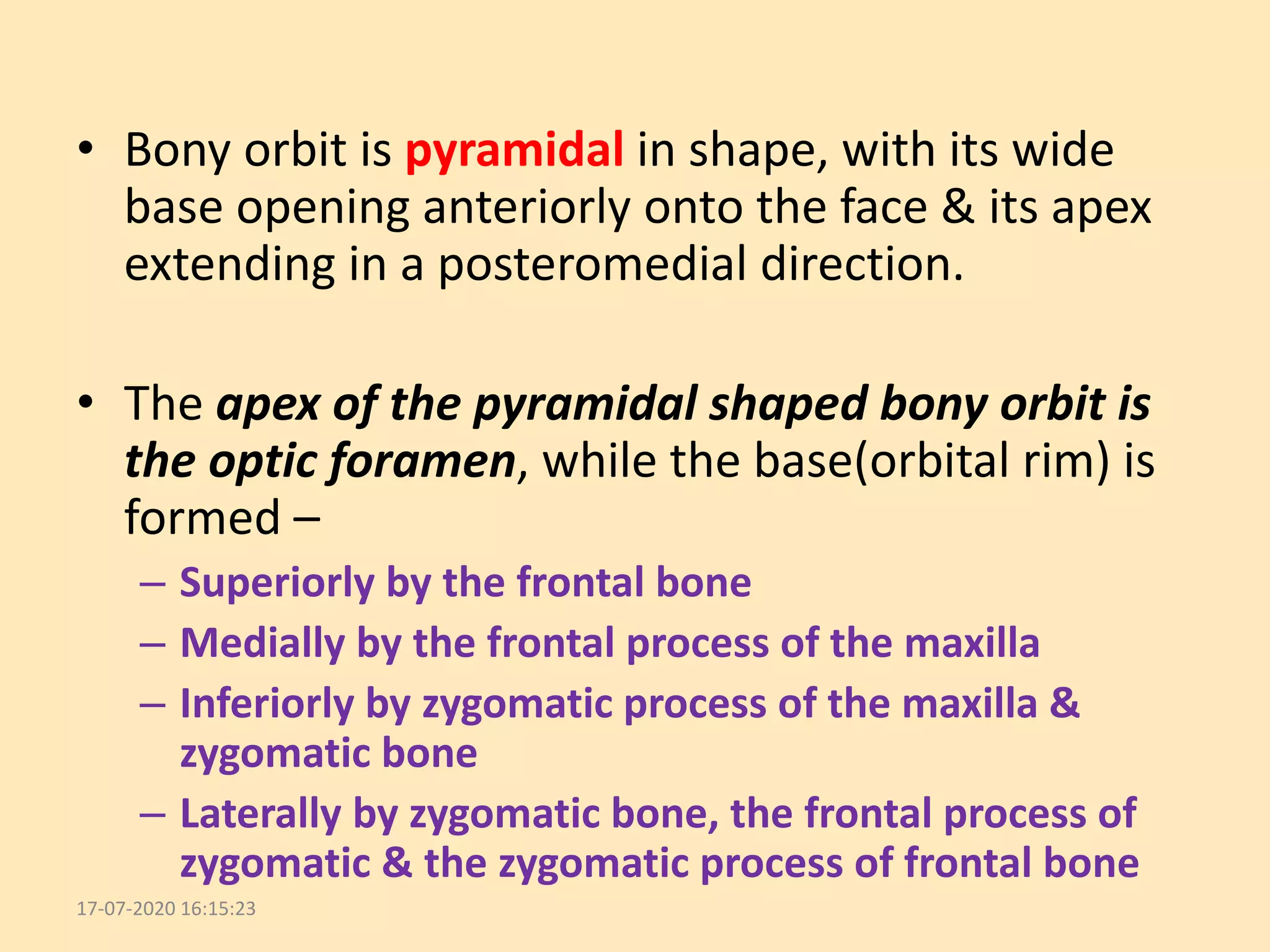 • Bony orbit is pyramidal in shape, with its wide base opening anteriorly onto the face & its apex extending in a posteromedial direction.

• The apex of the pyramidal shaped bony orbit is the optic foramen, while the base(orbital rim) is formed –

– Superiorly by the frontal bone

– Medially by the frontal process of the maxilla

– Inferiorly by zygomatic process of the maxilla & zygomatic bone

– Laterally by zygomatic bone, the frontal process of zygomatic & the zygomatic process of frontal bone

17-07-2020 16:15:23